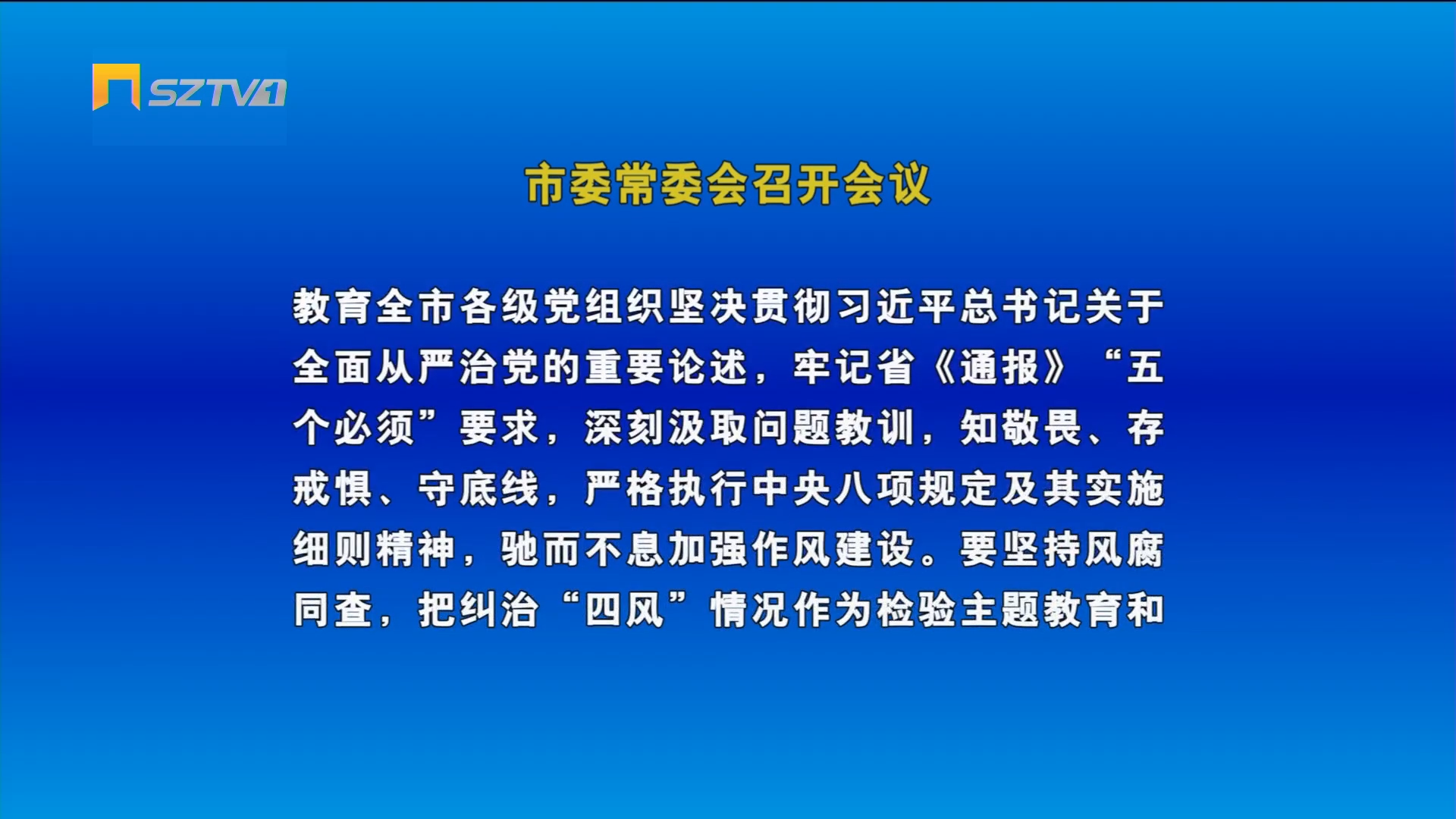 SZTV1

市委常委会召开会议

教育全市各级党组织坚决贯彻习近平总书记关于全面从严治党的重要论述，牢记省《通报》“五个必须”要求，深刻汲取问题教训，知敬畏、存戒惧、守底线，严格执行中央八项规定及其实施细则精神，驰而不息加强作风建设。要坚持风腐同查，把纠治“四风”情况作为检验主题教育和